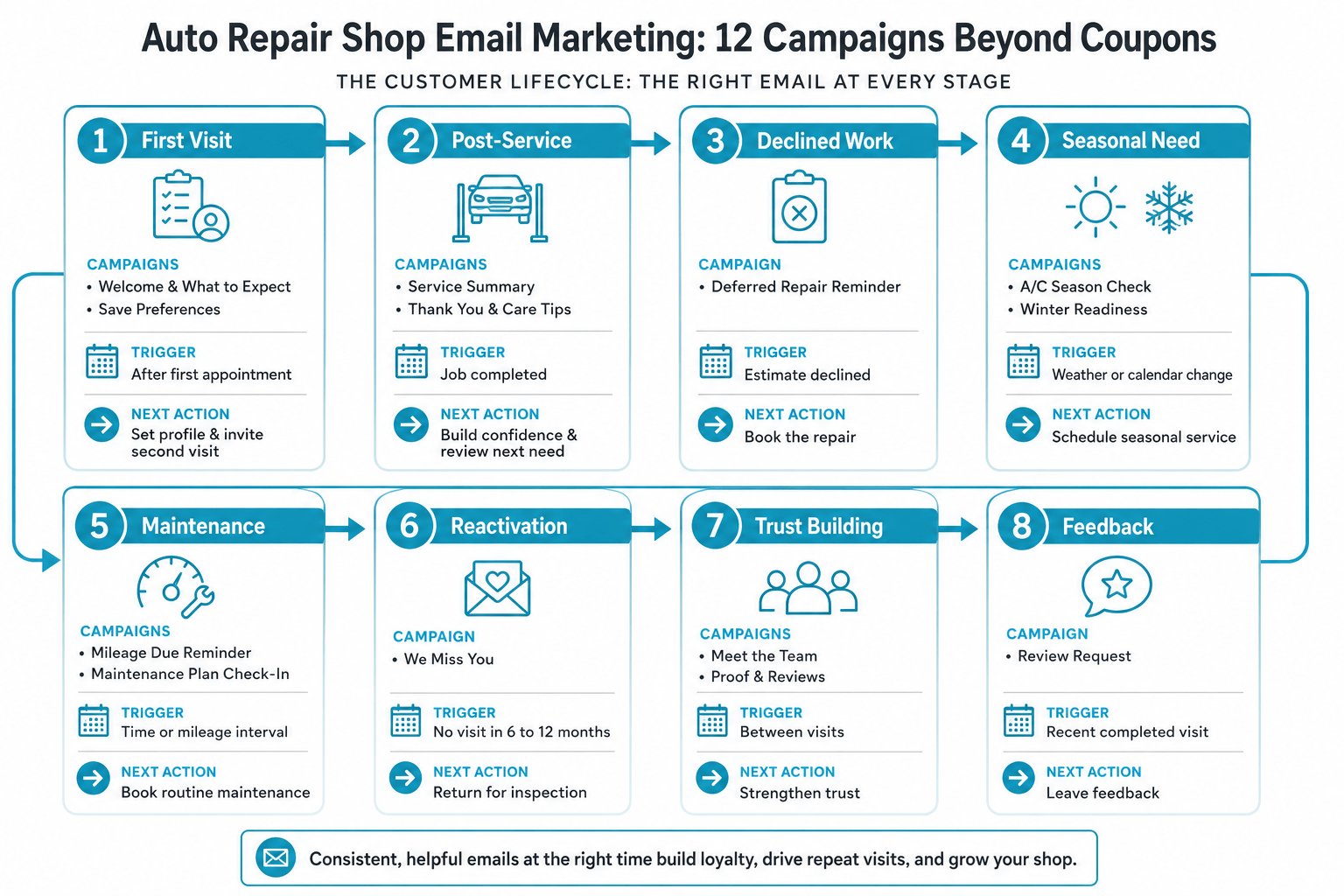 Auto Repair Shop Email Marketing: 12 Campaigns Beyond Coupons

THE CUSTOMER LIFECYCLE: THE RIGHT EMAIL AT EVERY STAGE

1 First Visit

CAMPAIGNS
• Welcome & What to Expect
• Save Preferences

TRIGGER
After first appointment

NEXT ACTION
Set profile & invite second visit

2 Post-Service

CAMPAIGNS
• Service Summary
• Thank You & Care Tips

TRIGGER
Job completed

NEXT ACTION
Build confidence & review next need

3 Declined Work

CAMPAIGN
• Deferred Repair Reminder

TRIGGER
Estimate declined

NEXT ACTION
Book the repair

4 Seasonal Need

CAMPAIGNS
• A/C Season Check
• Winter Readiness

TRIGGER
Weather or calendar change

NEXT ACTION
Schedule seasonal service

5 Maintenance

CAMPAIGNS
• Mileage Due Reminder
• Maintenance Plan Check-In

TRIGGER
Time or mileage interval

NEXT ACTION
Book routine maintenance

6 Reactivation

CAMPAIGN
• We Miss You

TRIGGER
No visit in 6 to 12 months

NEXT ACTION
Return for inspection

7 Trust Building

CAMPAIGNS
• Meet the Team
• Proof & Reviews

TRIGGER
Between visits

NEXT ACTION
Strengthen trust

8 Feedback

CAMPAIGN
• Review Request

TRIGGER
Recent completed visit

NEXT ACTION
Leave feedback

Consistent, helpful emails at the right time build loyalty, drive repeat visits, and grow your shop.